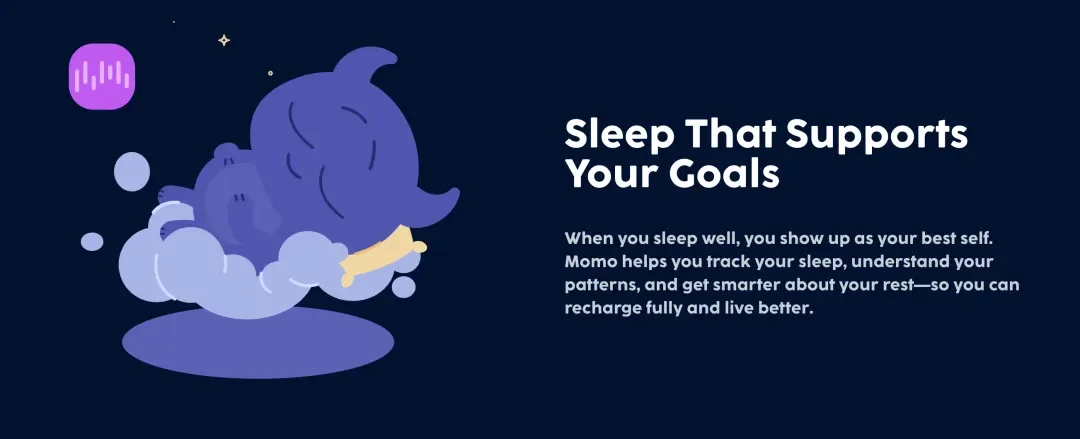 Sleep That Supports Your Goals

When you sleep well, you show up as your best self. Momo helps you track your sleep, understand your patterns, and get smarter about your rest—so you can recharge fully and live better.